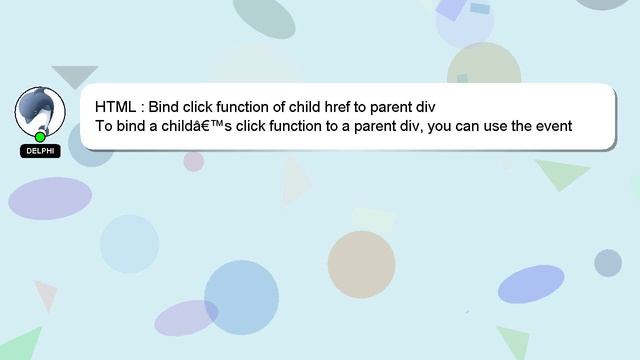 DELPHI

HTML : Bind click function of child href to parent div
To bind a childâ€™s click function to a parent div, you can use the event